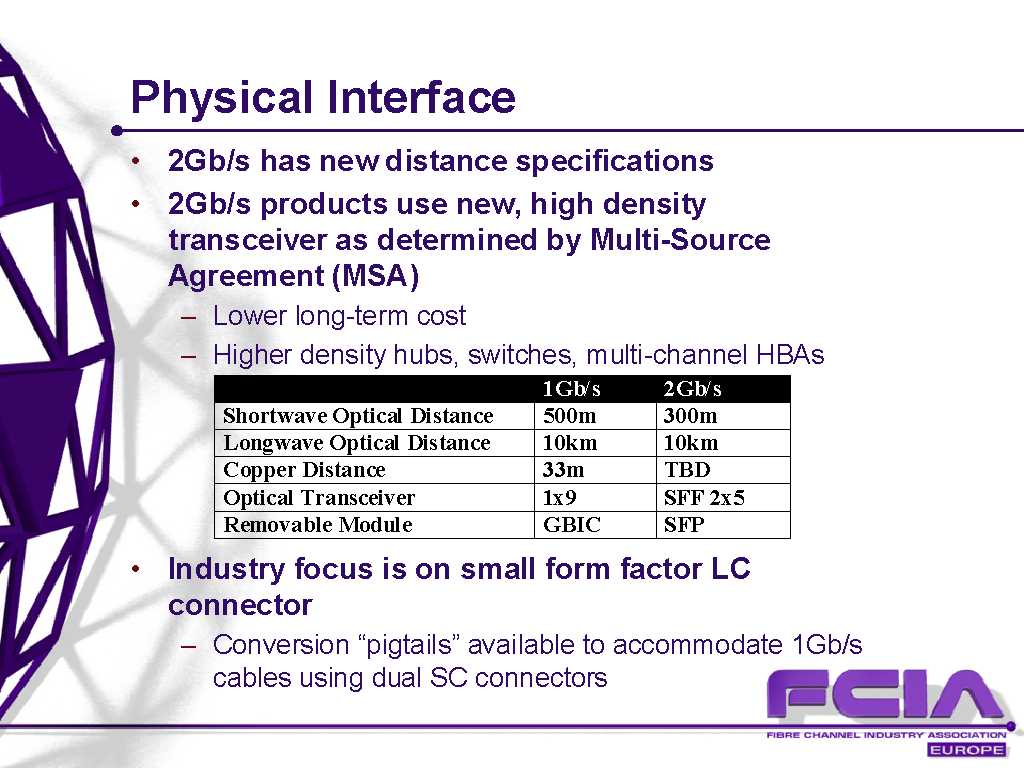 Physical Interface

• 2Gb/s has new distance specifications
• 2Gb/s products use new, high density transceiver as determined by Multi-Source Agreement (MSA)
– Lower long-term cost
– Higher density hubs, switches, multi-channel HBAs

| | 1Gb/s | 2Gb/s |
|---|---|---|
| Shortwave Optical Distance | 500m | 300m |
| Longwave Optical Distance | 10km | 10km |
| Copper Distance | 33m | TBD |
| Optical Transceiver | 1x9 | SFF 2x5 |
| Removable Module | GBIC | SFP |

• Industry focus is on small form factor LC connector
– Conversion “pigtails” available to accommodate 1Gb/s cables using dual SC connectors

FCIA
FIBRE CHANNEL INDUSTRY ASSOCIATION
EUROPE